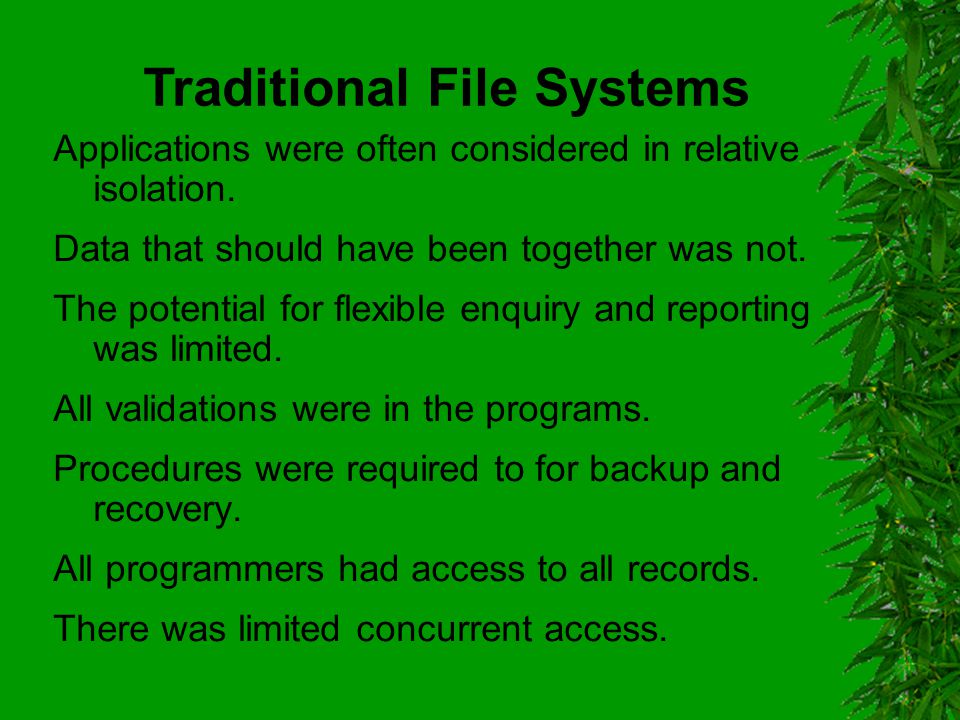 Traditional File Systems

Applications were often considered in relative isolation.

Data that should have been together was not.

The potential for flexible enquiry and reporting was limited.

All validations were in the programs.

Procedures were required to for backup and recovery.

All programmers had access to all records.

There was limited concurrent access.